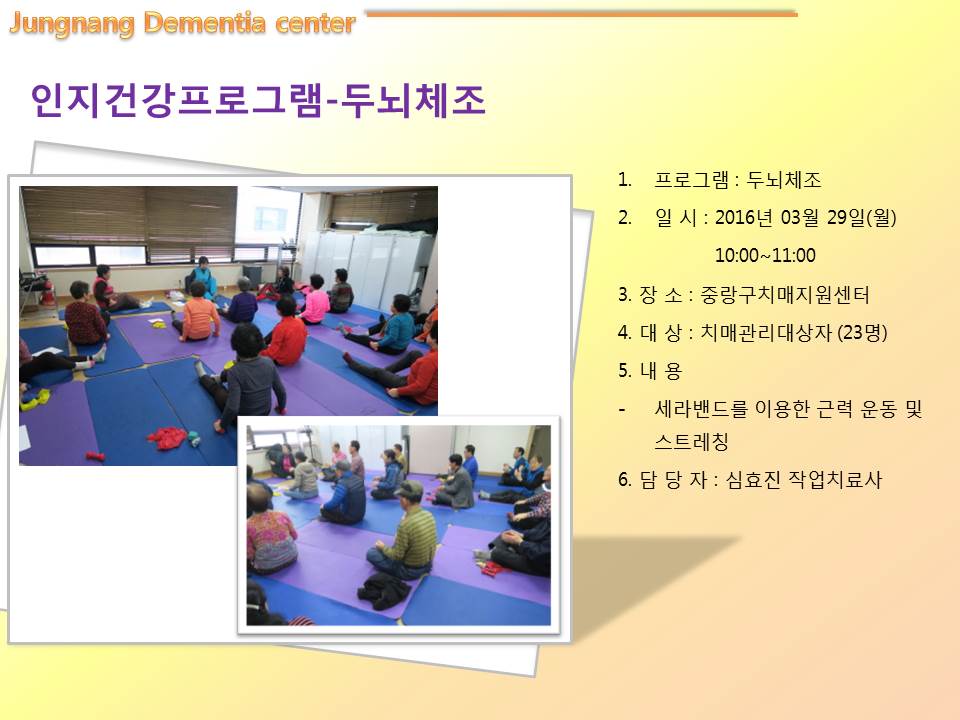 Jungnang Dementia center

인지건강프로그램-두뇌체조

1. 프로그램 : 두뇌체조
2. 일 시 : 2016년 03월 29일(월)
10:00~11:00
3. 장 소 : 중랑구치매지원센터
4. 대 상 : 치매관리대상자 (23명)
5. 내 용
- 세라밴드를 이용한 근력 운동 및 스트레칭
6. 담 당 자 : 심효진 작업치료사